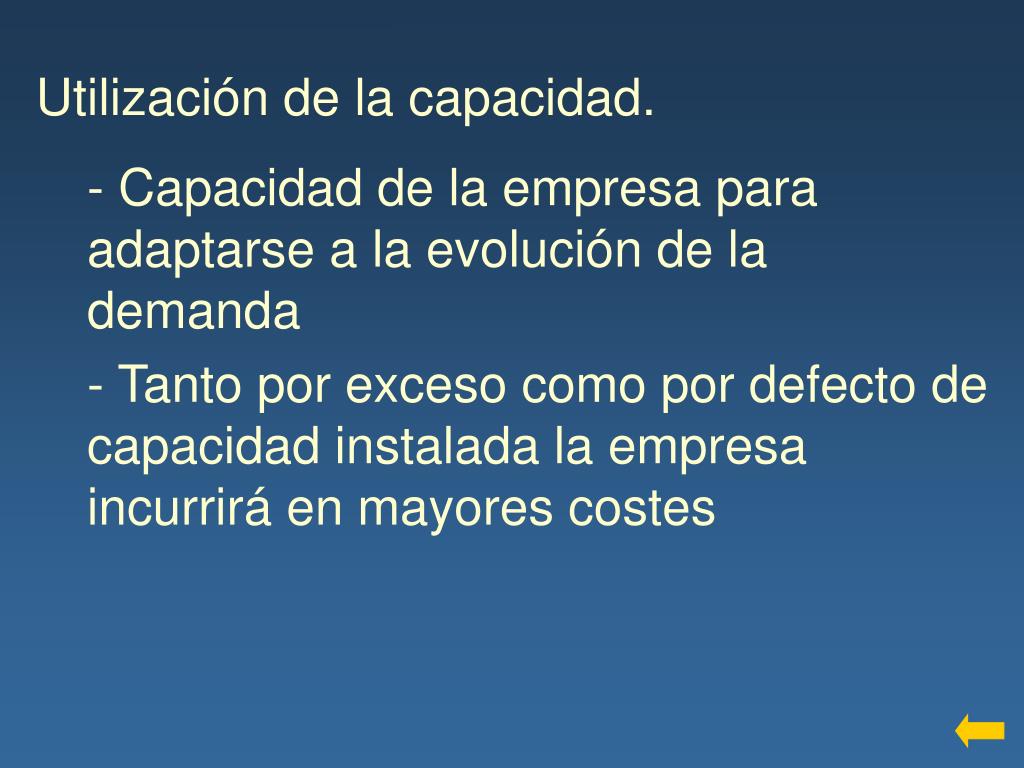 Utilización de la capacidad.

- Capacidad de la empresa para adaptarse a la evolución de la demanda

- Tanto por exceso como por defecto de capacidad instalada la empresa incurrirá en mayores costes